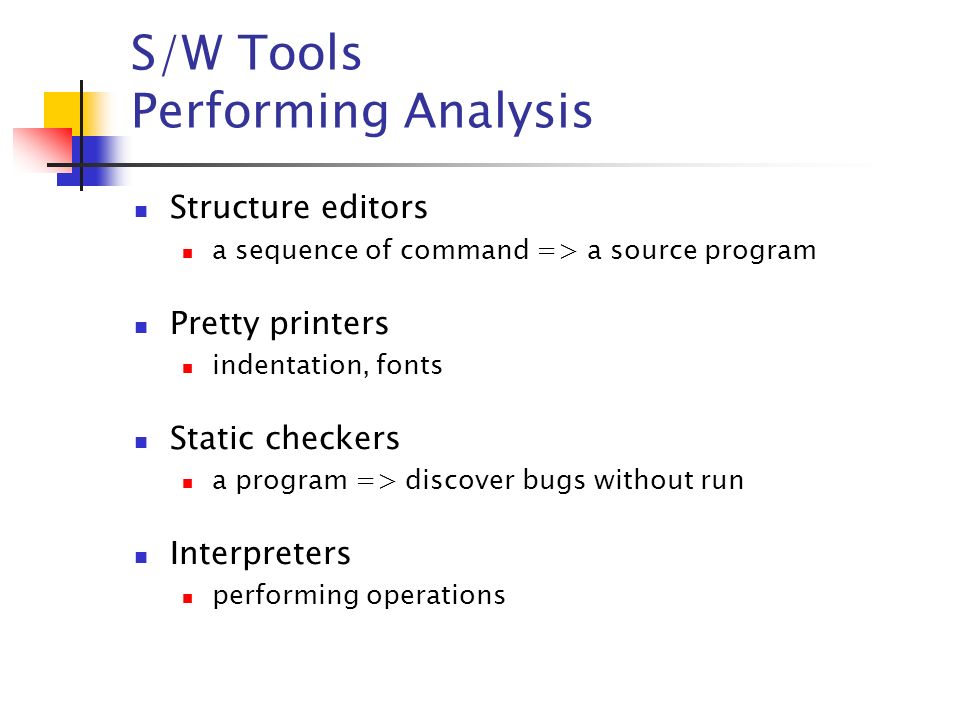 S/W Tools
Performing Analysis

- Structure editors
  - a sequence of command => a source program

- Pretty printers
  - indentation, fonts

- Static checkers
  - a program => discover bugs without run

- Interpreters
  - performing operations